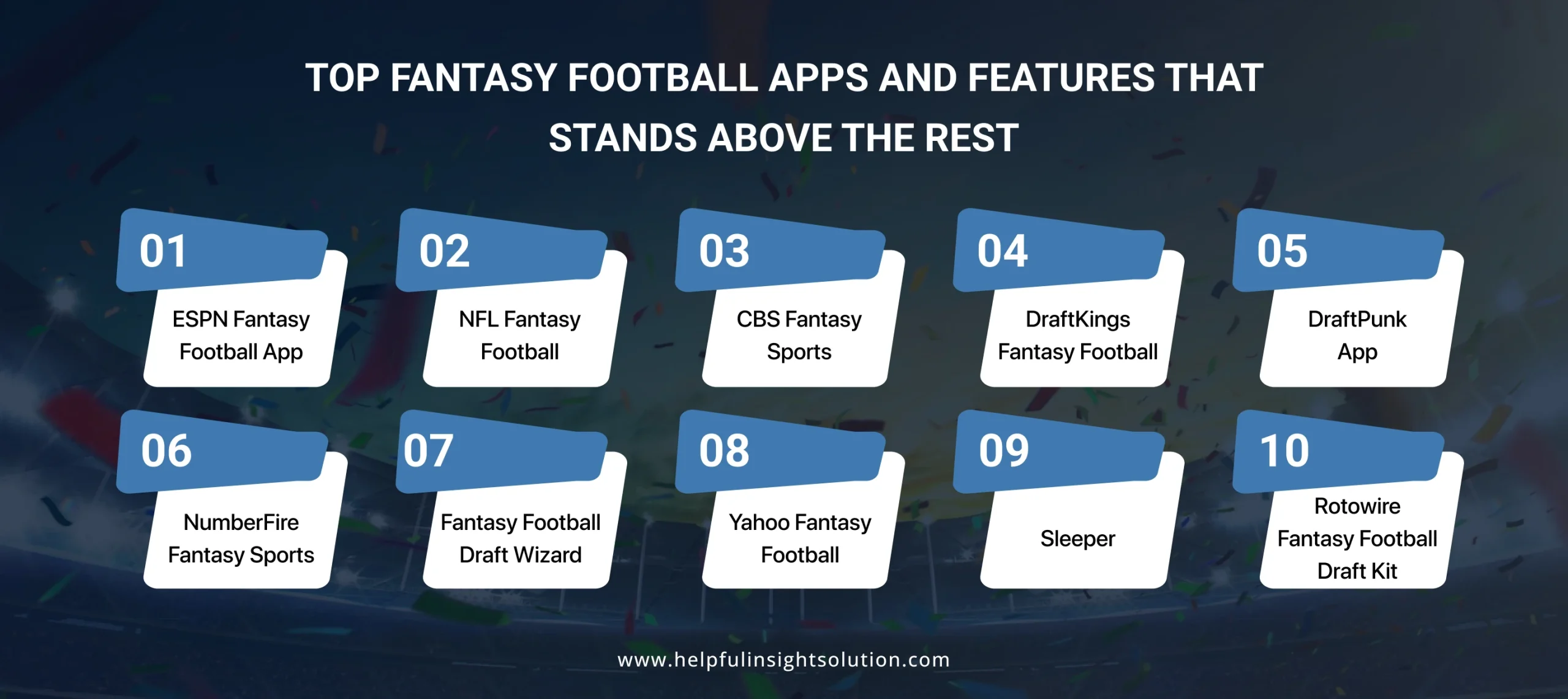 TOP FANTASY FOOTBALL APPS AND FEATURES THAT STANDS ABOVE THE REST

01
ESPN Fantasy Football App

02
NFL Fantasy Football

03
CBS Fantasy Sports

04
DraftKings Fantasy Football

05
DraftPunk App

06
NumberFire Fantasy Sports

07
Fantasy Football Draft Wizard

08
Yahoo Fantasy Football

09
Sleeper

10
Rotowire Fantasy Football Draft Kit

www.helpfulinsightsolution.com